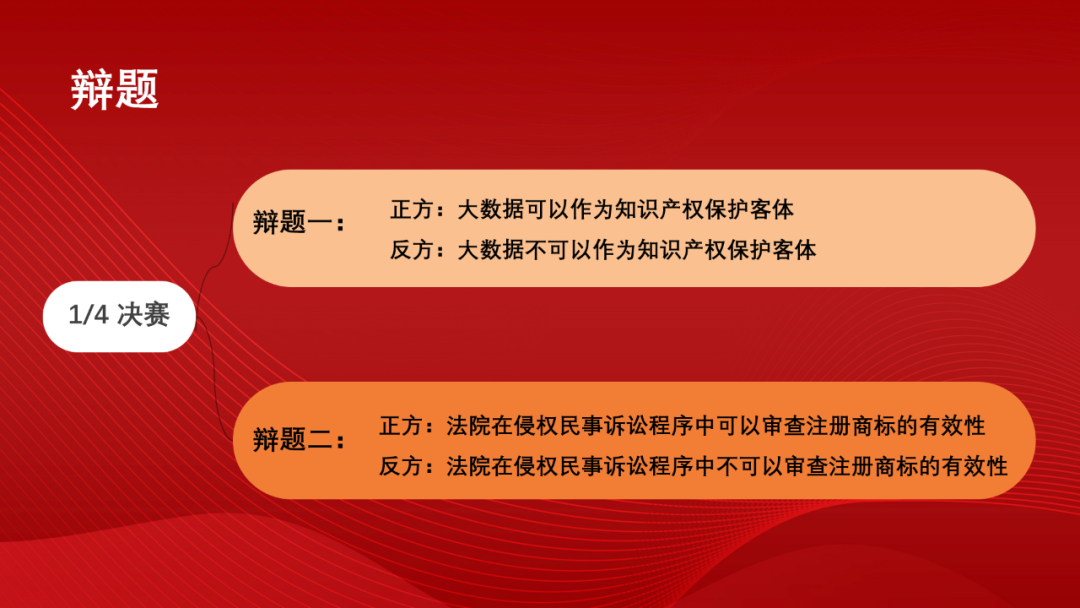 辩题

1/4 决赛

辩题一：
正方：大数据可以作为知识产权保护客体
反方：大数据不可以作为知识产权保护客体

辩题二：
正方：法院在侵权民事诉讼程序中可以审查注册商标的有效性
反方：法院在侵权民事诉讼程序中不可以审查注册商标的有效性